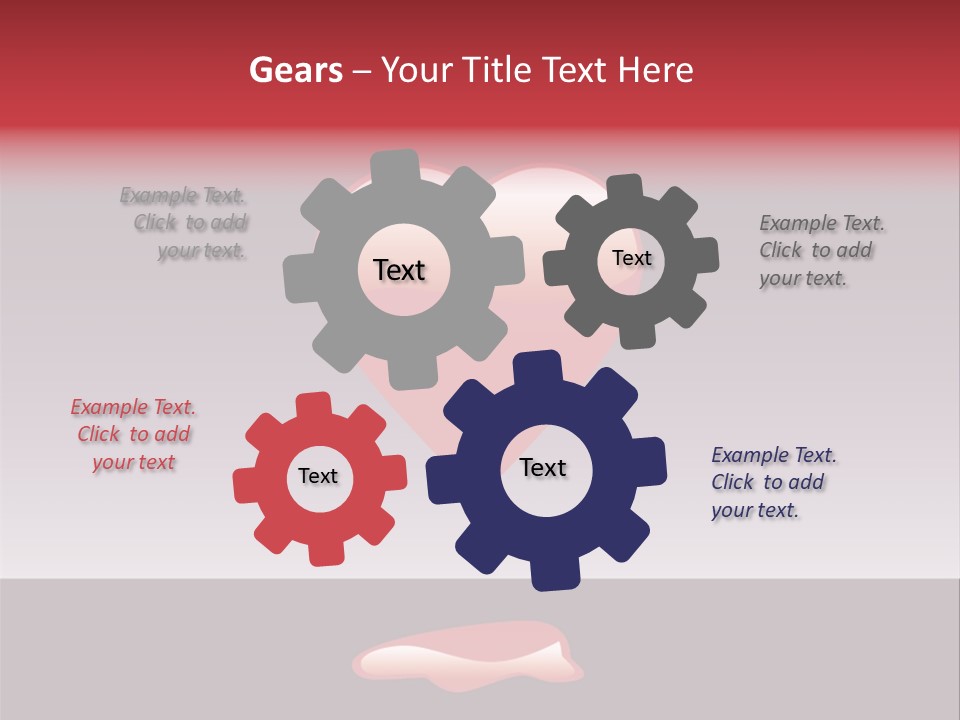 Gears – Your Title Text Here

Example Text. Click to add your text.

Text

Text

Example Text. Click to add your text.

Example Text. Click to add your text

Text

Text

Example Text. Click to add your text.